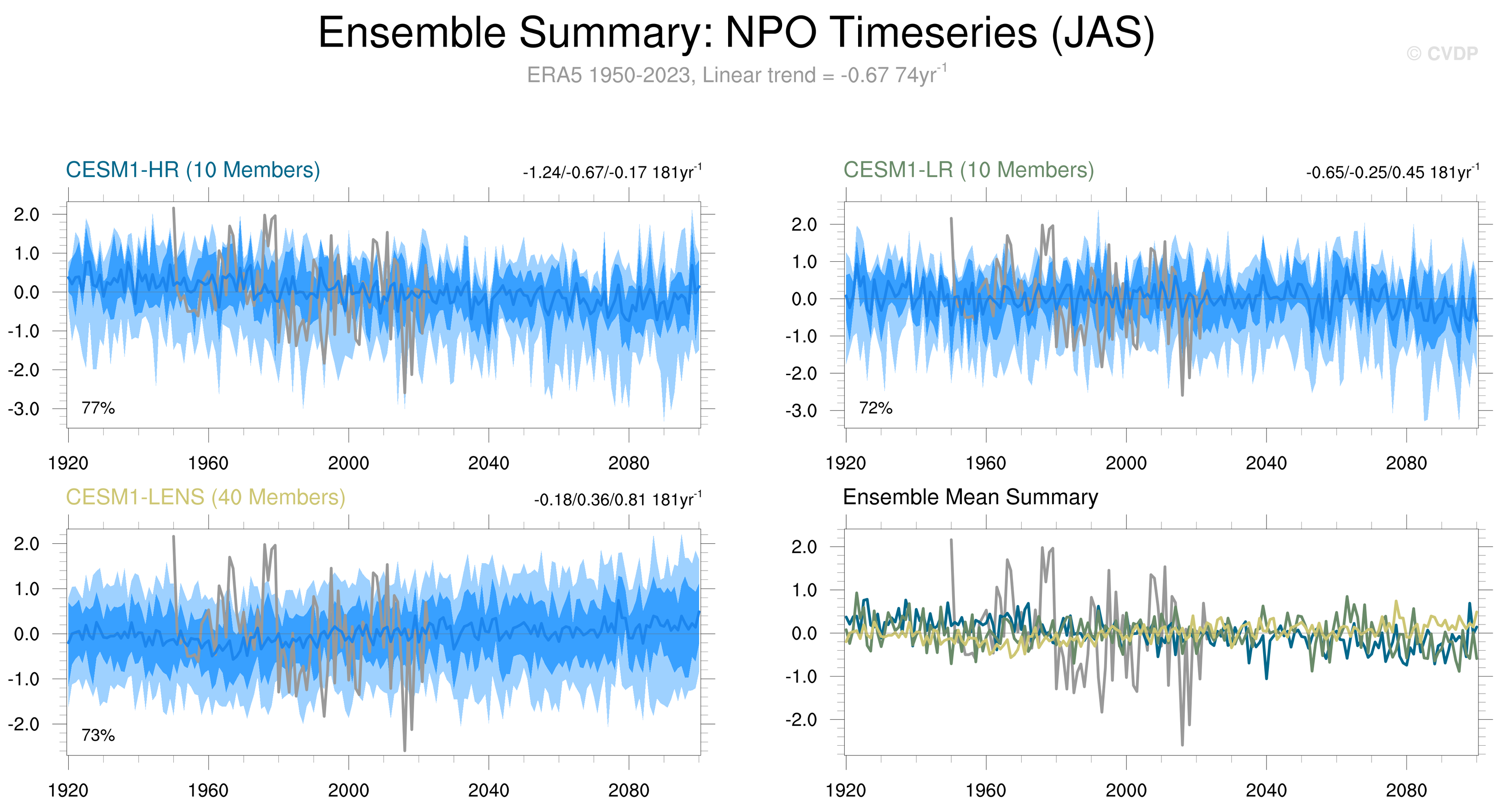 Ensemble Summary: NPO Timeseries (JAS)

© CVDP

ERA5 1950-2023, Linear trend = -0.67 74yr$^{-1}$

CESM1-HR (10 Members)

-1.24/-0.67/-0.17 181yr$^{-1}$

2.0
1.0
0.0
-1.0
-2.0
-3.0

77%

1920 1960 2000 2040 2080

CESM1-LR (10 Members)

-0.65/-0.25/0.45 181yr$^{-1}$

2.0
1.0
0.0
-1.0
-2.0
-3.0

72%

1920 1960 2000 2040 2080

CESM1-LENS (40 Members)

-0.18/0.36/0.81 181yr$^{-1}$

2.0
1.0
0.0
-1.0
-2.0

73%

1920 1960 2000 2040 2080

Ensemble Mean Summary

2.0
1.0
0.0
-1.0
-2.0

1920 1960 2000 2040 2080